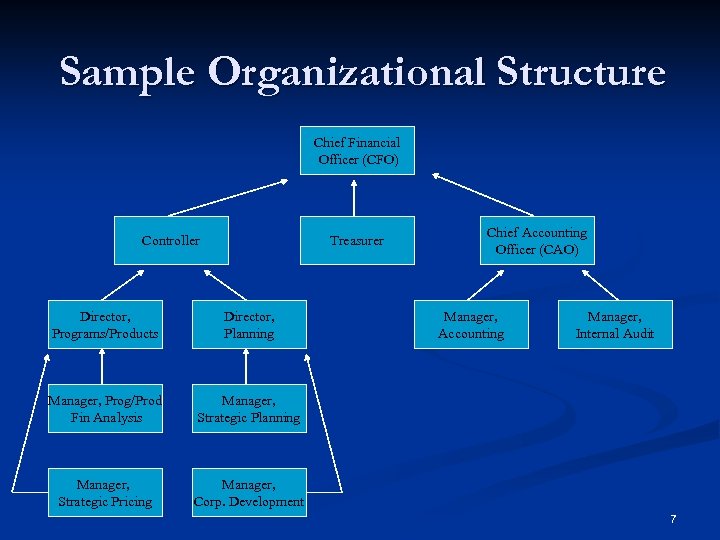 Sample Organizational Structure

Chief Financial Officer (CFO)

Controller

Treasurer

Chief Accounting Officer (CAO)

Director, Programs/Products

Director, Planning

Manager, Accounting

Manager, Internal Audit

Manager, Prog/Prod Fin Analysis

Manager, Strategic Planning

Manager, Strategic Pricing

Manager, Corp. Development

7